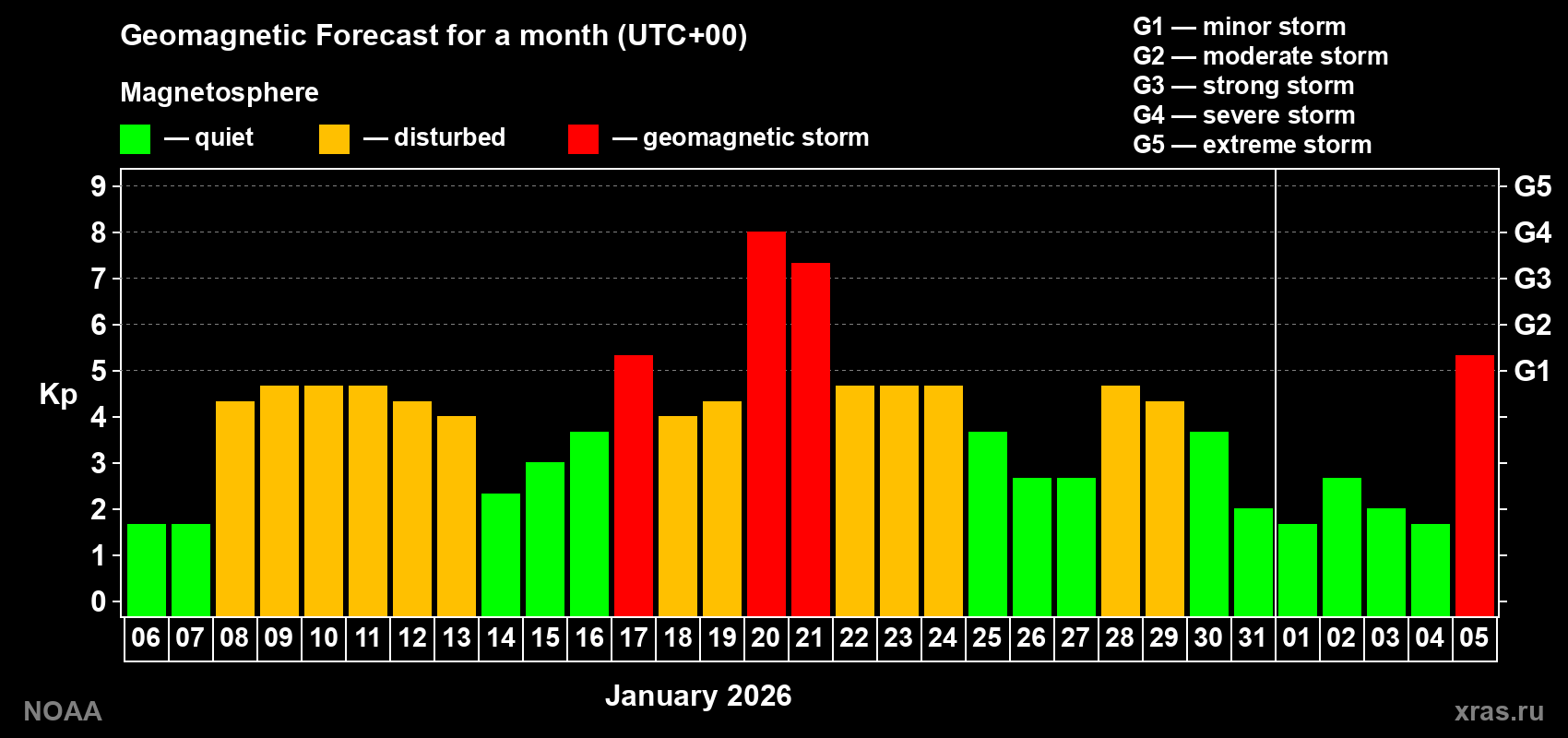 Geomagnetic Forecast for a month (UTC+00)

Magnetosphere

— quiet — disturbed — geomagnetic storm

G1 — minor storm
G2 — moderate storm
G3 — strong storm
G4 — severe storm
G5 — extreme storm

Kp

9
8
7
6
5
4
3
2
1
0

G5
G4
G3
G2
G1

06 07 08 09 10 11 12 13 14 15 16 17 18 19 20 21 22 23 24 25 26 27 28 29 30 31 01 02 03 04 05

January 2026

NOAA

xras.ru